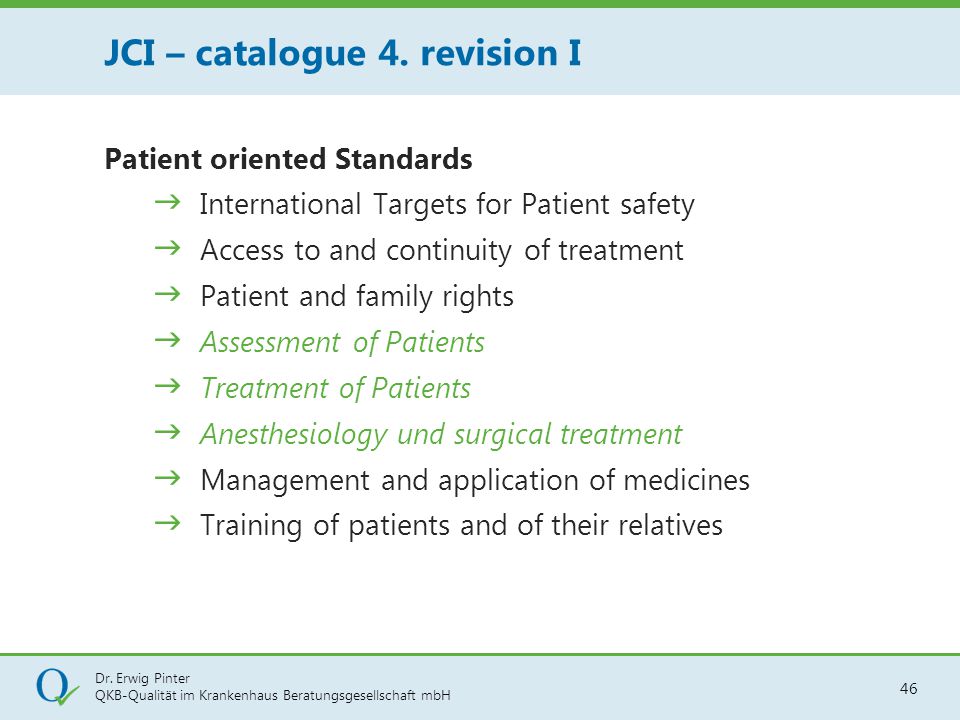 JCI – catalogue 4. revision I

Patient oriented Standards

→ International Targets for Patient safety
→ Access to and continuity of treatment
→ Patient and family rights
→ Assessment of Patients
→ Treatment of Patients
→ Anesthesiology und surgical treatment
→ Management and application of medicines
→ Training of patients and of their relatives

Dr. Erwig Pinter
QKB-Qualität im Krankenhaus Beratungsgesellschaft mbH

46